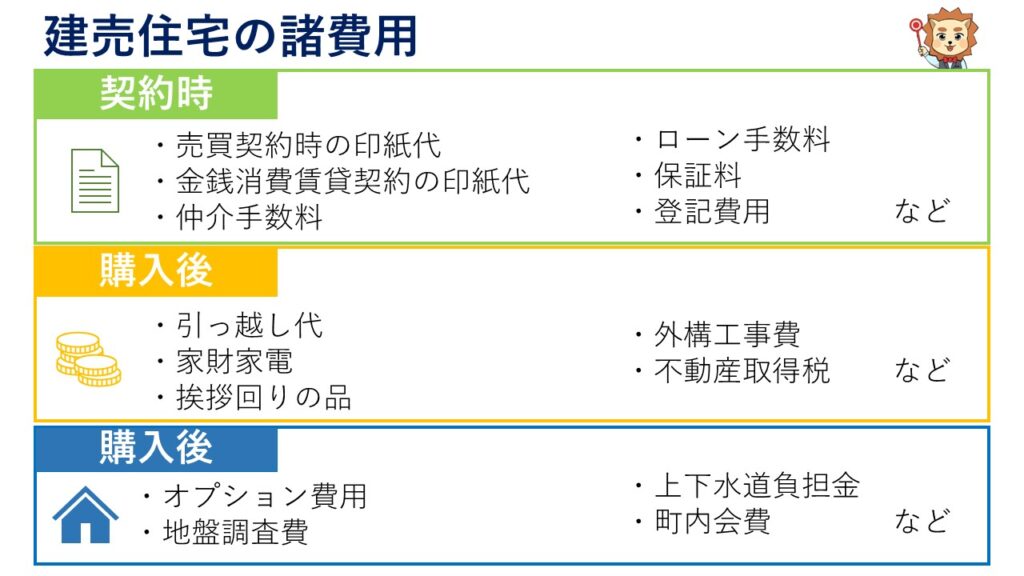 建売住宅の諸費用

契約時

・売買契約時の印紙代
・金銭消費賃貸契約の印紙代
・仲介手数料

・ローン手数料
・保証料
・登記費用　など

購入後

・引っ越し代
・家財家電
・挨拶回りの品

・外構工事費
・不動産取得税　など

購入後

・オプション費用
・地盤調査費

・上下水道負担金
・町内会費　など